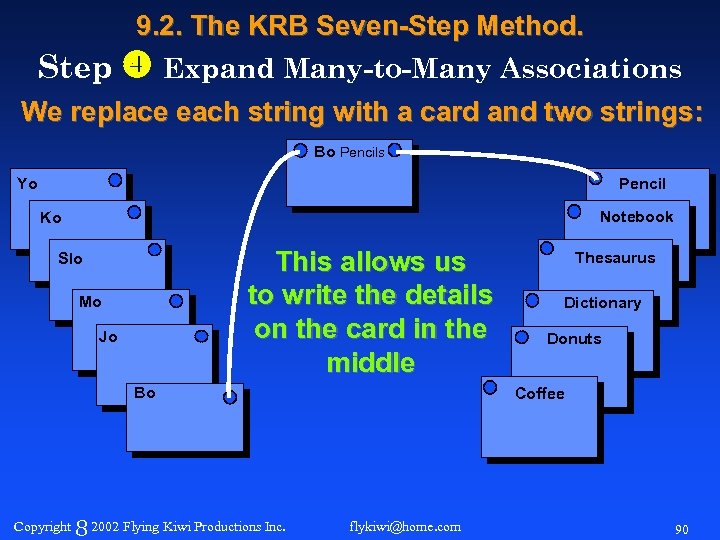 9.2. The KRB Seven-Step Method.

Step 4 Expand Many-to-Many Associations

We replace each string with a card and two strings:

Bo Pencils

Yo

Ko

Slo

Mo

Jo

Bo

This allows us to write the details on the card in the middle

Pencil

Notebook

Thesaurus

Dictionary

Donuts

Coffee

Copyright 8 2002 Flying Kiwi Productions Inc. flykiwi@home.com 90